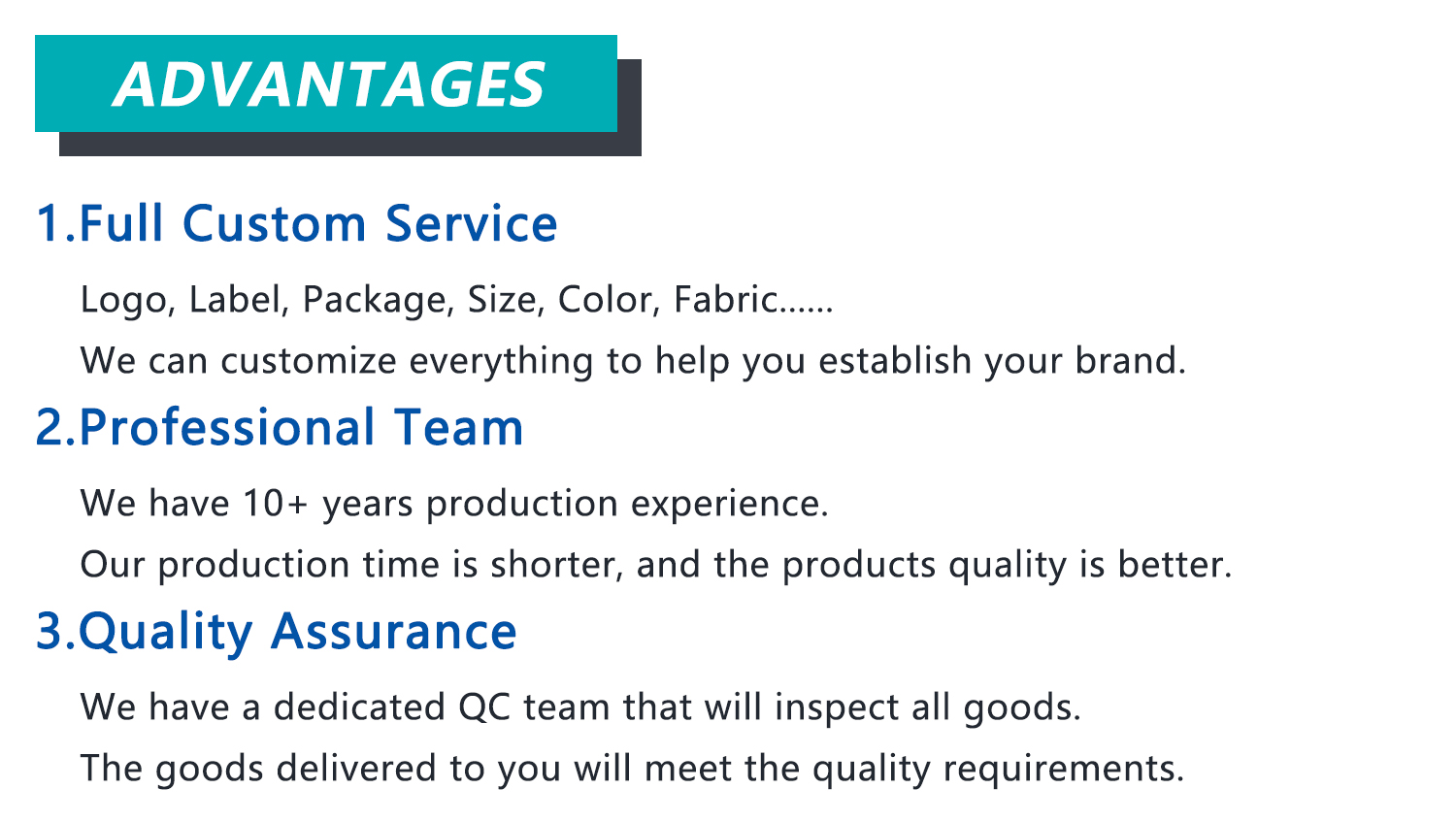 ADVANTAGES

1.Full Custom Service

Logo, Label, Package, Size, Color, Fabric......

We can customize everything to help you establish your brand.

2.Professional Team

We have 10+ years production experience.

Our production time is shorter, and the products quality is better.

3.Quality Assurance

We have a dedicated QC team that will inspect all goods.

The goods delivered to you will meet the quality requirements.